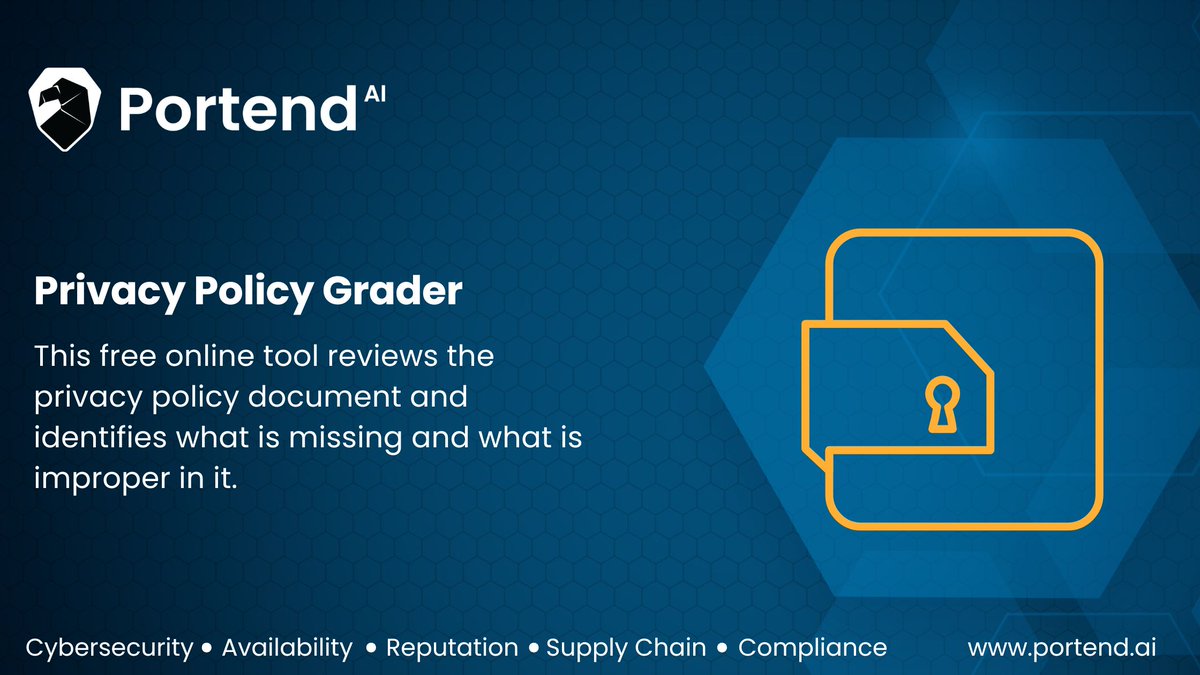 Portend AI

Privacy Policy Grader

This free online tool reviews the privacy policy document and identifies what is missing and what is improper in it.

Cybersecurity • Availability • Reputation • Supply Chain • Compliance www.portend.ai